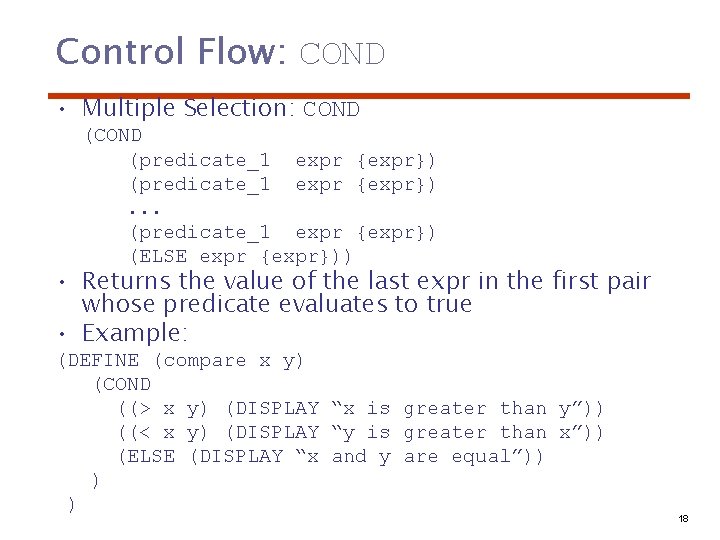 Control Flow: COND

• Multiple Selection: COND

(COND
(predicate_1 expr {expr})
(predicate_1 expr {expr})
...
(predicate_1 expr {expr})
(ELSE expr {expr}))

• Returns the value of the last expr in the first pair whose predicate evaluates to true

• Example:

(DEFINE (compare x y)
(COND
((> x y) (DISPLAY “x is greater than y”))
((< x y) (DISPLAY “y is greater than x”))
(ELSE (DISPLAY “x and y are equal”))
)
)

18